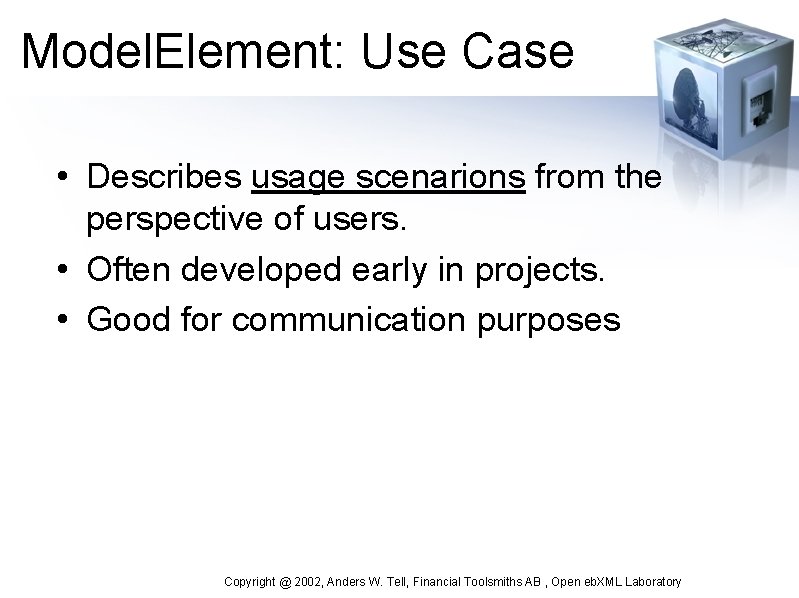 ModelElement: Use Case

• Describes usage scenarions from the perspective of users.
• Often developed early in projects.
• Good for communication purposes

Copyright @ 2002, Anders W. Tell, Financial Toolsmiths AB , Open ebXML Laboratory